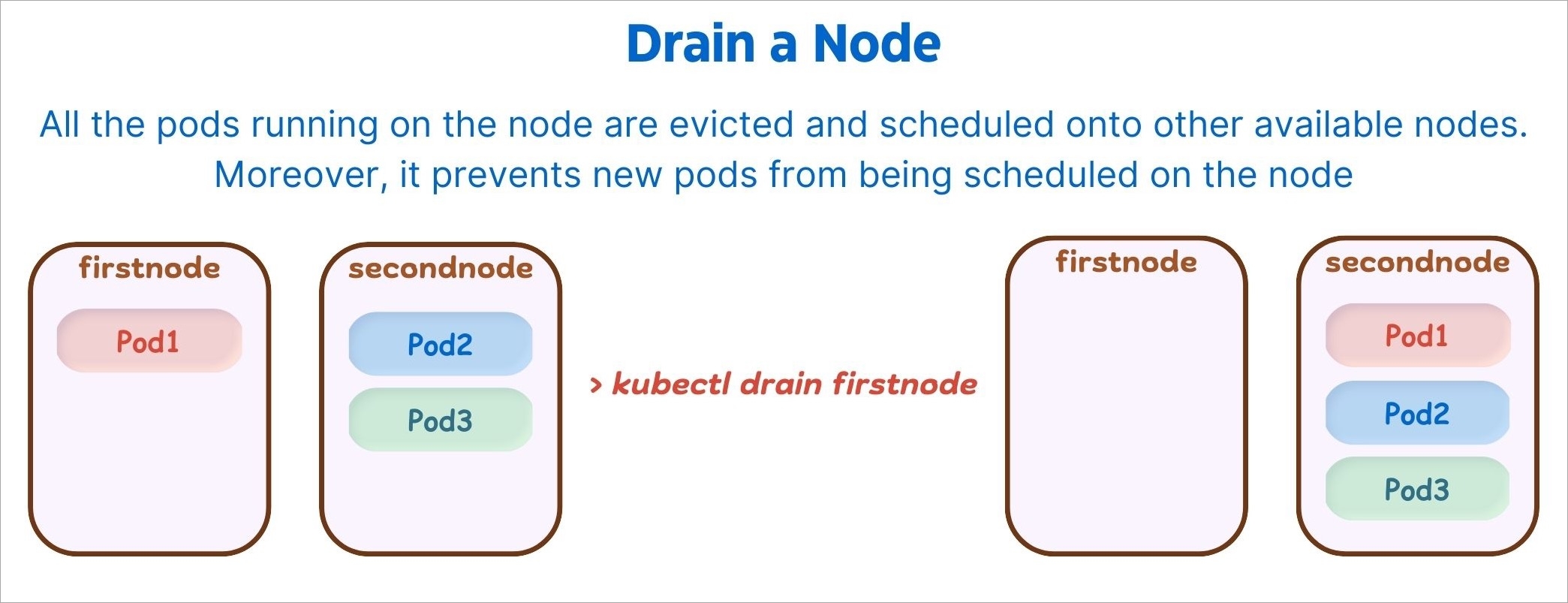 Drain a Node

All the pods running on the node are evicted and scheduled onto other available nodes. Moreover, it prevents new pods from being scheduled on the node

firstnode

Pod1

secondnode

Pod2

Pod3

> kubectl drain firstnode

firstnode

secondnode

Pod1

Pod2

Pod3